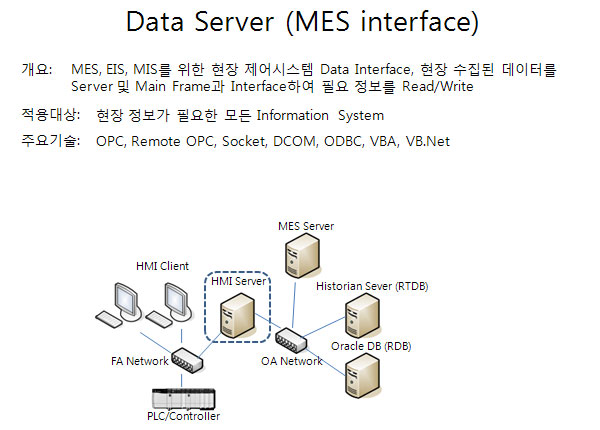 Data Server (MES interface)

개요: MES, EIS, MIS를 위한 현장 제어시스템 Data Interface, 현장 수집된 데이터를 Server 및 Main Frame과 Interface하여 필요 정보를 Read/Write

적용대상: 현장 정보가 필요한 모든 Information System

주요기술: OPC, Remote OPC, Socket, DCOM, ODBC, VBA, VB.Net

MES Server

HMI Client

HMI Server

Historian Sever (RTDB)

Oracle DB (RDB)

FA Network

OA Network

PLC/Controller